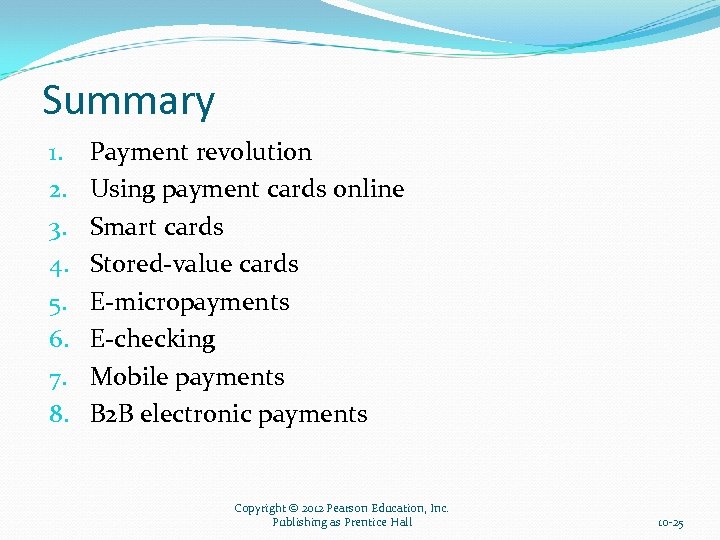 Summary

1. Payment revolution
2. Using payment cards online
3. Smart cards
4. Stored-value cards
5. E-micropayments
6. E-checking
7. Mobile payments
8. B2B electronic payments

Copyright © 2012 Pearson Education, Inc.
Publishing as Prentice Hall

10-25